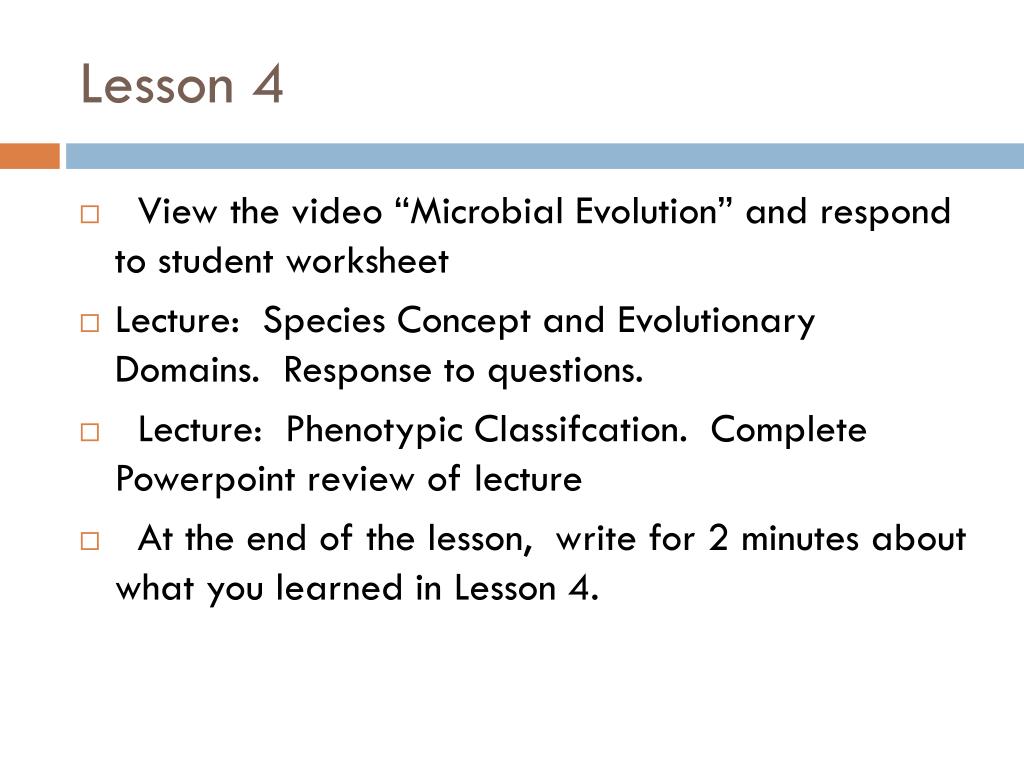 Lesson 4

□ View the video “Microbial Evolution” and respond to student worksheet

□ Lecture: Species Concept and Evolutionary Domains. Response to questions.

□ Lecture: Phenotypic Classifcation. Complete Powerpoint review of lecture

□ At the end of the lesson, write for 2 minutes about what you learned in Lesson 4.